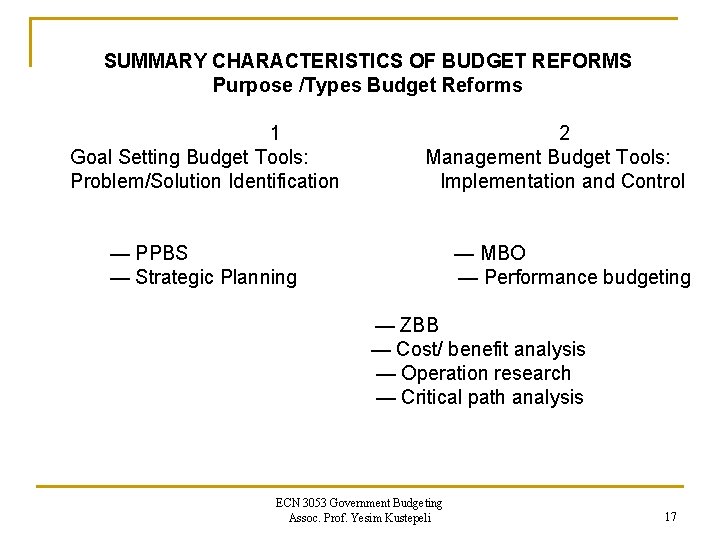 SUMMARY CHARACTERISTICS OF BUDGET REFORMS
Purpose /Types Budget Reforms

1
Goal Setting Budget Tools:
Problem/Solution Identification

— PPBS
— Strategic Planning

2
Management Budget Tools:
Implementation and Control

— MBO
— Performance budgeting

— ZBB
— Cost/ benefit analysis
— Operation research
— Critical path analysis

ECN 3053 Government Budgeting
Assoc. Prof. Yesim Kustepeli

17